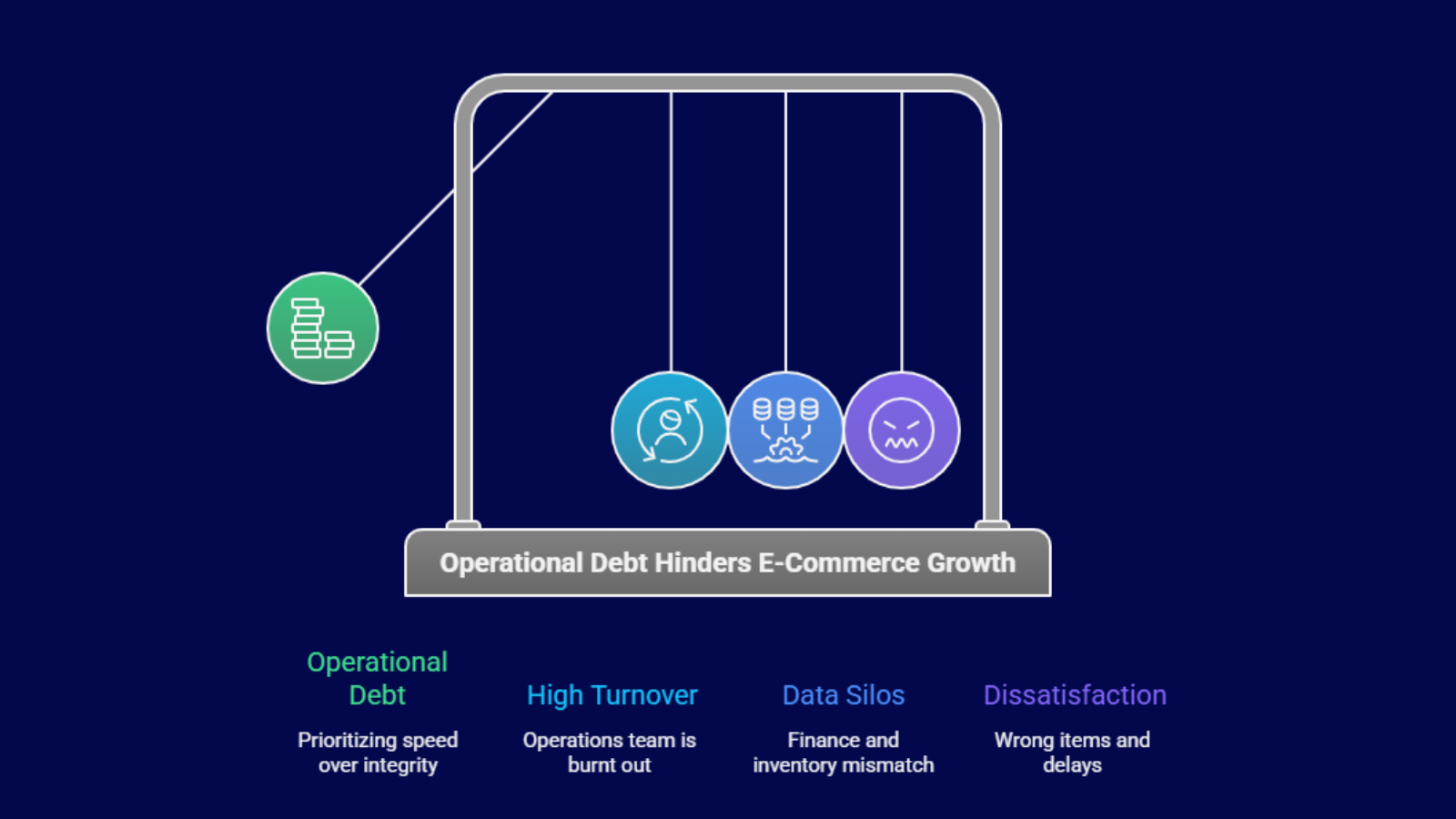 Operational Debt Hinders E-Commerce Growth

Operational Debt

Prioritizing speed over integrity

High Turnover

Operations team is burnt out

Data Silos

Finance and inventory mismatch

Dissatisfaction

Wrong items and delays